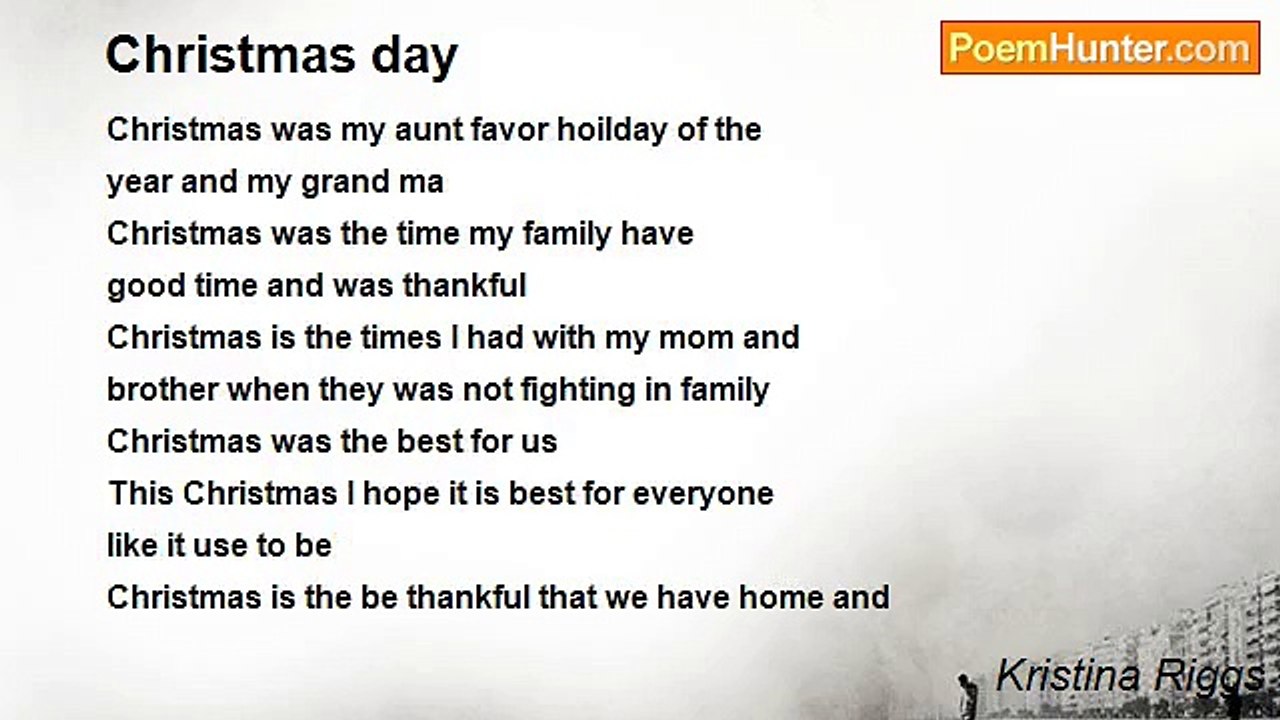 Christmas day

PoemHunter.com

Christmas was my aunt favor hoilday of the
year and my grand ma
Christmas was the time my family have
good time and was thankful
Christmas is the times I had with my mom and
brother when they was not fighting in family
Christmas was the best for us
This Christmas I hope it is best for everyone
like it use to be
Christmas is the be thankful that we have home and

Kristina Riggs